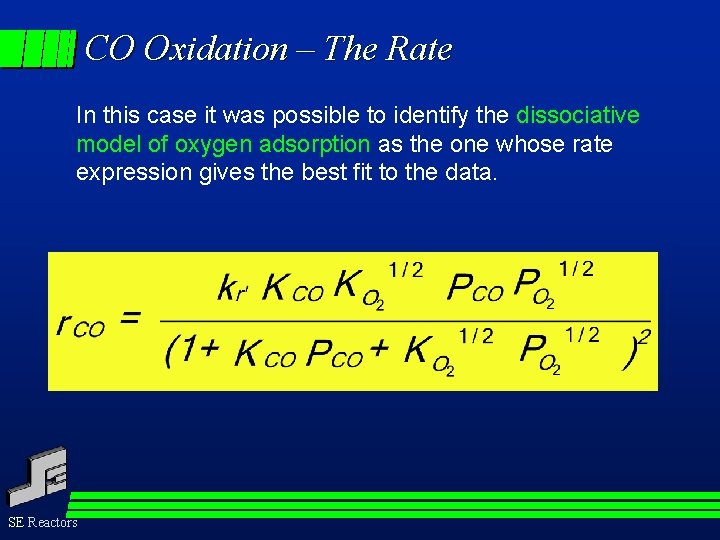 CO Oxidation – The Rate

In this case it was possible to identify the dissociative model of oxygen adsorption as the one whose rate expression gives the best fit to the data.

$r_{CO} = \frac{k_{r'} K_{CO} K_{O_2}^{1/2} P_{CO} P_{O_2}^{1/2}}{(1 + K_{CO} P_{CO} + K_{O_2}^{1/2} P_{O_2}^{1/2})^2}$

SE Reactors